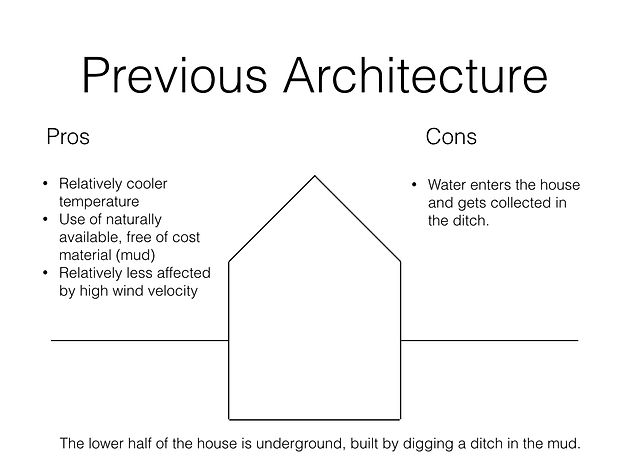 Previous Architecture

Pros

• Relatively cooler temperature
• Use of naturally available, free of cost material (mud)
• Relatively less affected by high wind velocity

Cons

• Water enters the house and gets collected in the ditch.

The lower half of the house is underground, built by digging a ditch in the mud.